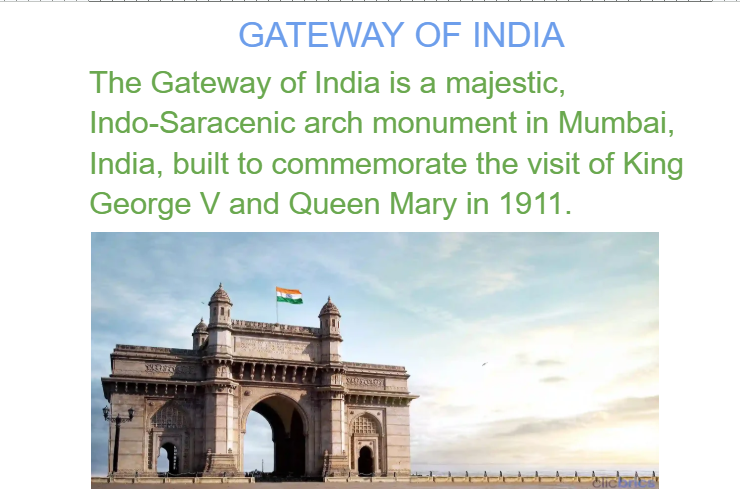 GATEWAY OF INDIA

The Gateway of India is a majestic, Indo-Saracenic arch monument in Mumbai, India, built to commemorate the visit of King George V and Queen Mary in 1911.

clicbrics